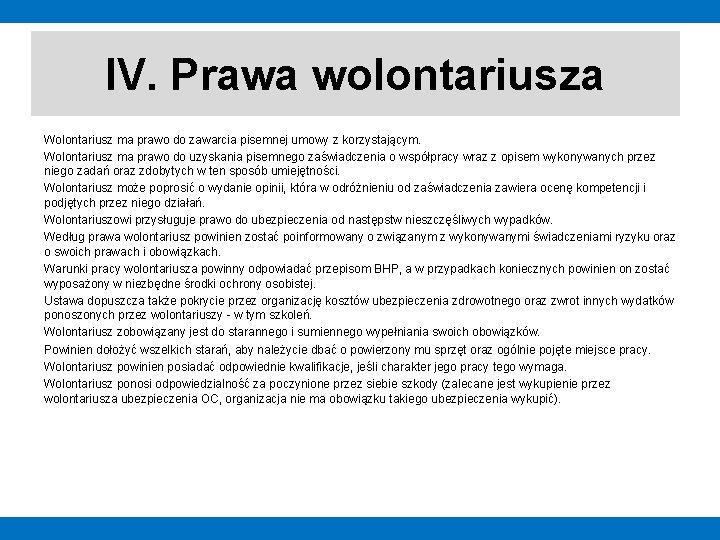 IV. Prawa wolontariusza

Wolontariusz ma prawo do zawarcia pisemnej umowy z korzystającym.

Wolontariusz ma prawo do uzyskania pisemnego zaświadczenia o współpracy wraz z opisem wykonywanych przez niego zadań oraz zdobytych w ten sposób umiejętności.

Wolontariusz może poprosić o wydanie opinii, która w odróżnieniu od zaświadczenia zawiera ocenę kompetencji i podjętych przez niego działań.

Wolontariuszowi przysługuje prawo do ubezpieczenia od następstw nieszczęśliwych wypadków.

Według prawa wolontariusz powinien zostać poinformowany o związanym z wykonywanymi świadczeniami ryzyku oraz o swoich prawach i obowiązkach.

Warunki pracy wolontariusza powinny odpowiadać przepisom BHP, a w przypadkach koniecznych powinien on zostać wyposażony w niezbędne środki ochrony osobistej.

Ustawa dopuszcza także pokrycie przez organizację kosztów ubezpieczenia zdrowotnego oraz zwrot innych wydatków ponoszonych przez wolontariuszy - w tym szkoleń.

Wolontariusz zobowiązany jest do starannego i sumiennego wypełniania swoich obowiązków.

Powinien dołożyć wszelkich starań, aby należycie dbać o powierzony mu sprzęt oraz ogólnie pojęte miejsce pracy.

Wolontariusz powinien posiadać odpowiednie kwalifikacje, jeśli charakter jego pracy tego wymaga.

Wolontariusz ponosi odpowiedzialność za poczynione przez siebie szkody (zalecane jest wykupienie przez wolontariusza ubezpieczenia OC, organizacja nie ma obowiązku takiego ubezpieczenia wykupić).